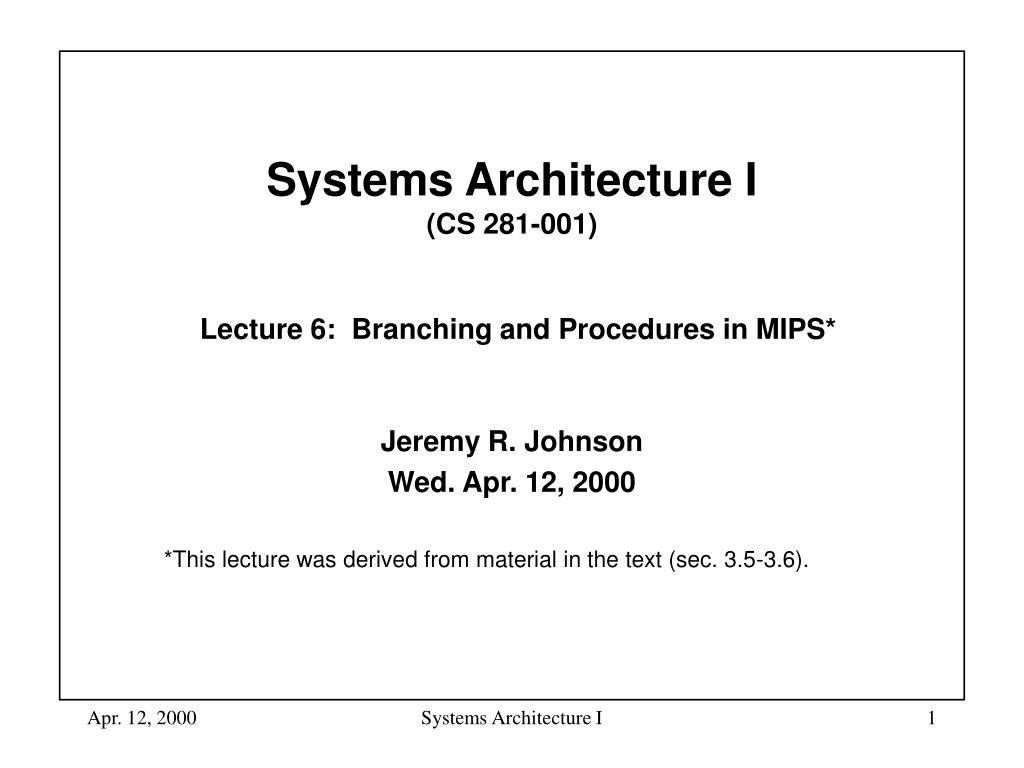 Systems Architecture I
(CS 281-001)

Lecture 6: Branching and Procedures in MIPS*

Jeremy R. Johnson
Wed. Apr. 12, 2000

*This lecture was derived from material in the text (sec. 3.5-3.6).

Apr. 12, 2000

Systems Architecture I

1